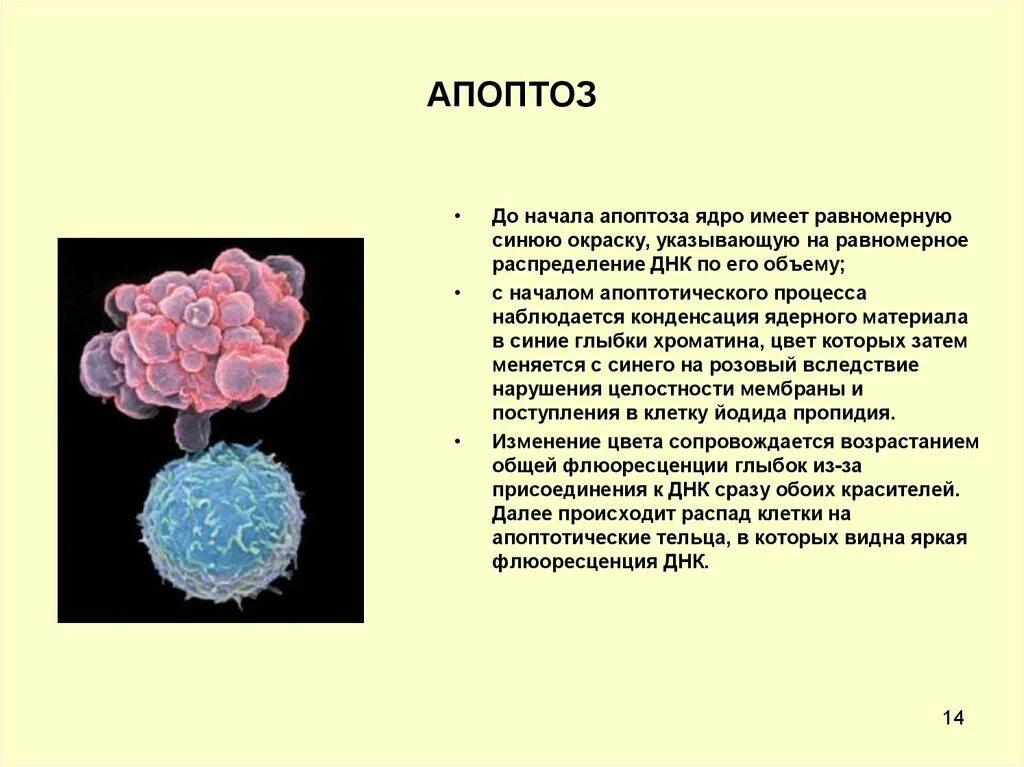 АПОПТОЗ

• До начала апоптоза ядро имеет равномерную синюю окраску, указывающую на равномерное распределение ДНК по его объему;

• с началом апоптотического процесса наблюдается конденсация ядерного материала в синие глыбки хроматина, цвет которых затем меняется с синего на розовый вследствие нарушения целостности мембраны и поступления в клетку йодида пропидия.

• Изменение цвета сопровождается возрастанием общей флюоресценции глыбок из-за присоединения к ДНК сразу обоих красителей. Далее происходит распад клетки на апоптотические тельца, в которых видна яркая флюоресценция ДНК.

14